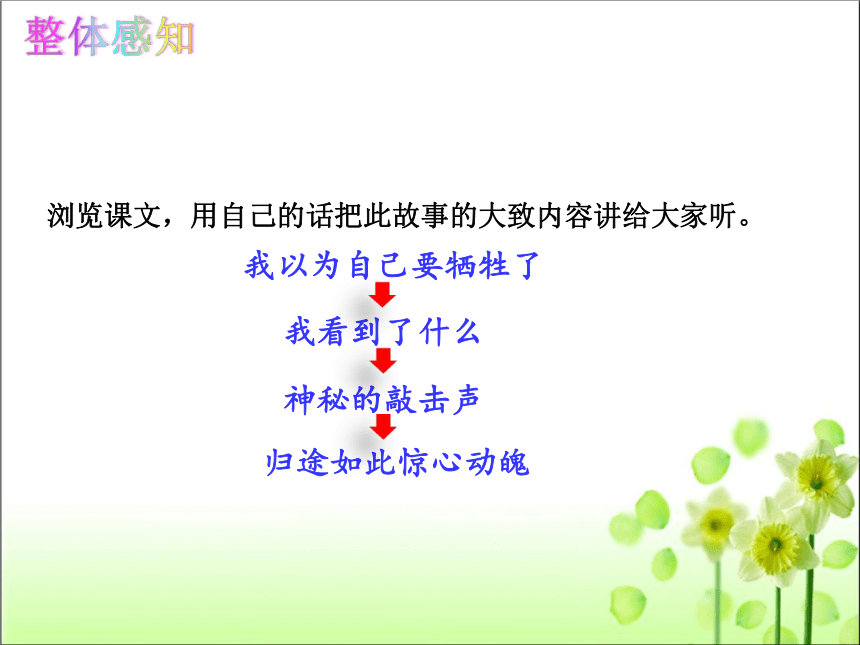 整体感知

浏览课文，用自己的话把此故事的大致内容讲给大家听。

我以为自己要牺牲了

我看到了什么

神秘的敲击声

归途如此惊心动魄